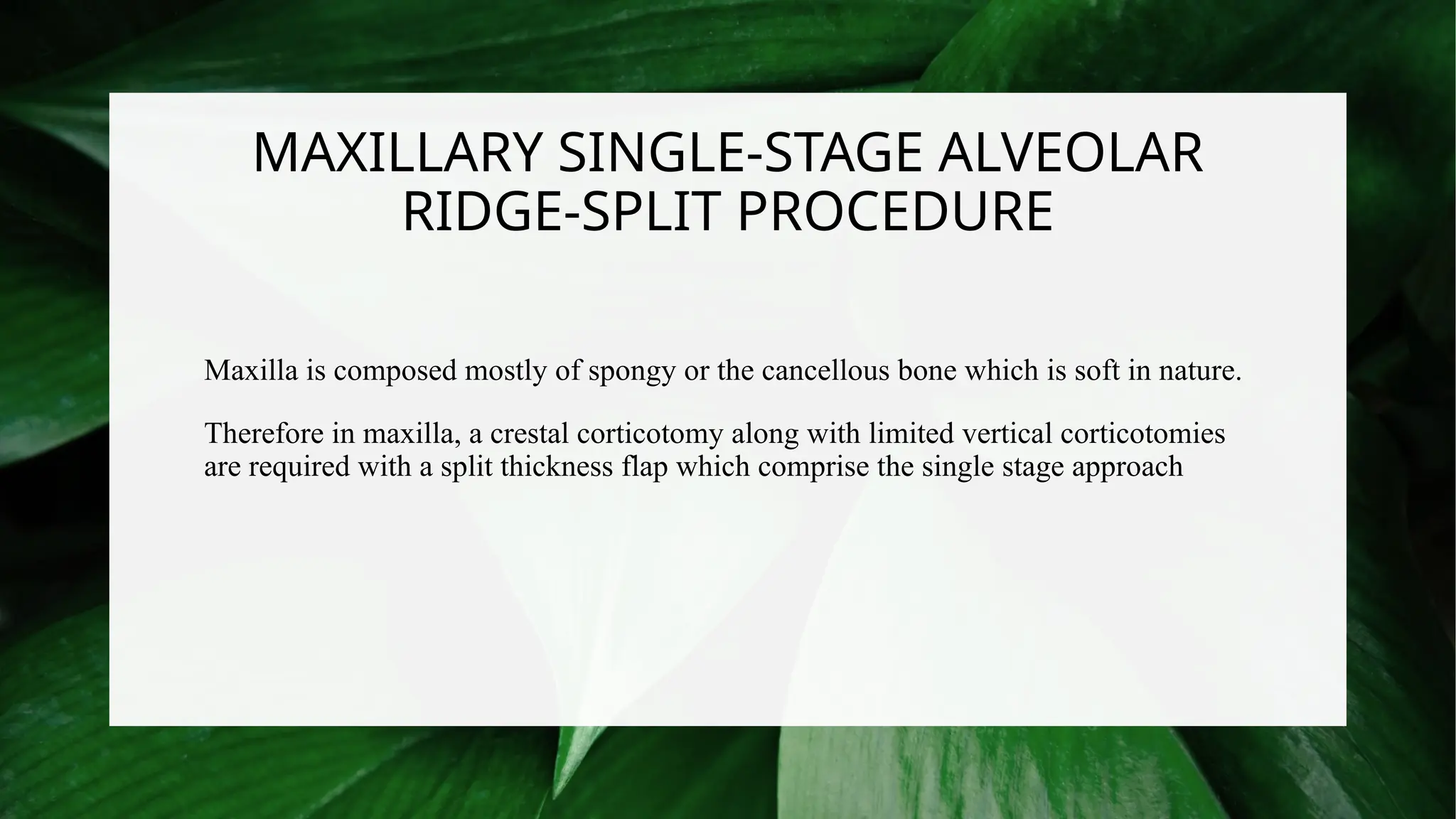 MAXILLARY SINGLE-STAGE ALVEOLAR RIDGE-SPLIT PROCEDURE

Maxilla is composed mostly of spongy or the cancellous bone which is soft in nature.

Therefore in maxilla, a crestal corticotomy along with limited vertical corticotomies are required with a split thickness flap which comprise the single stage approach